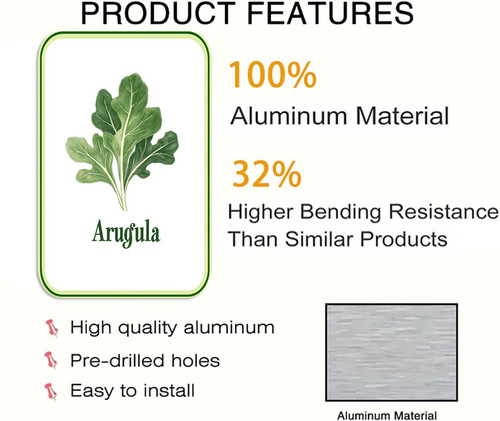 PRODUCT FEATURES

Arugula

100%
Aluminum Material

32%
Higher Bending Resistance Than Similar Products

High quality aluminum

Pre-drilled holes

Easy to install

Aluminum Material